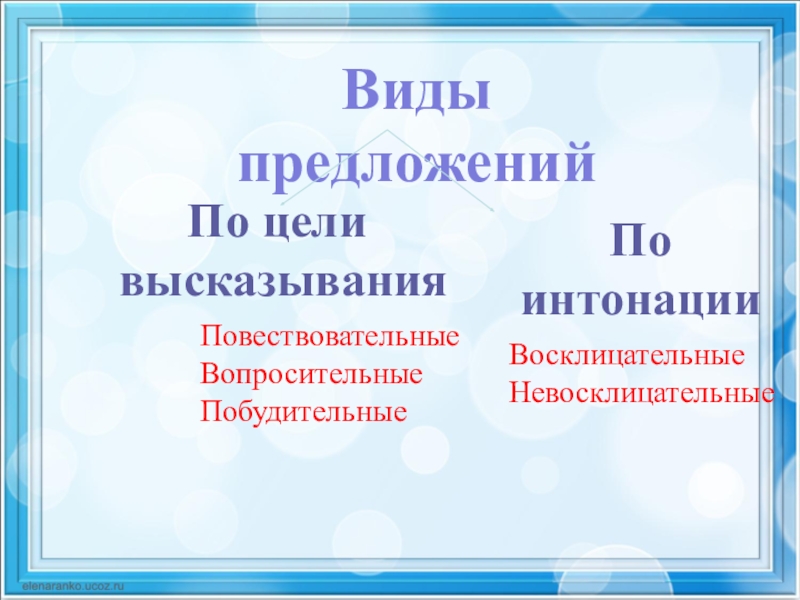 Виды предложений

По цели высказывания

Повествовательные
Вопросительные
Побудительные

По интонации

Восклицательные
Невосклицательные

elenaranko.ucoz.ru